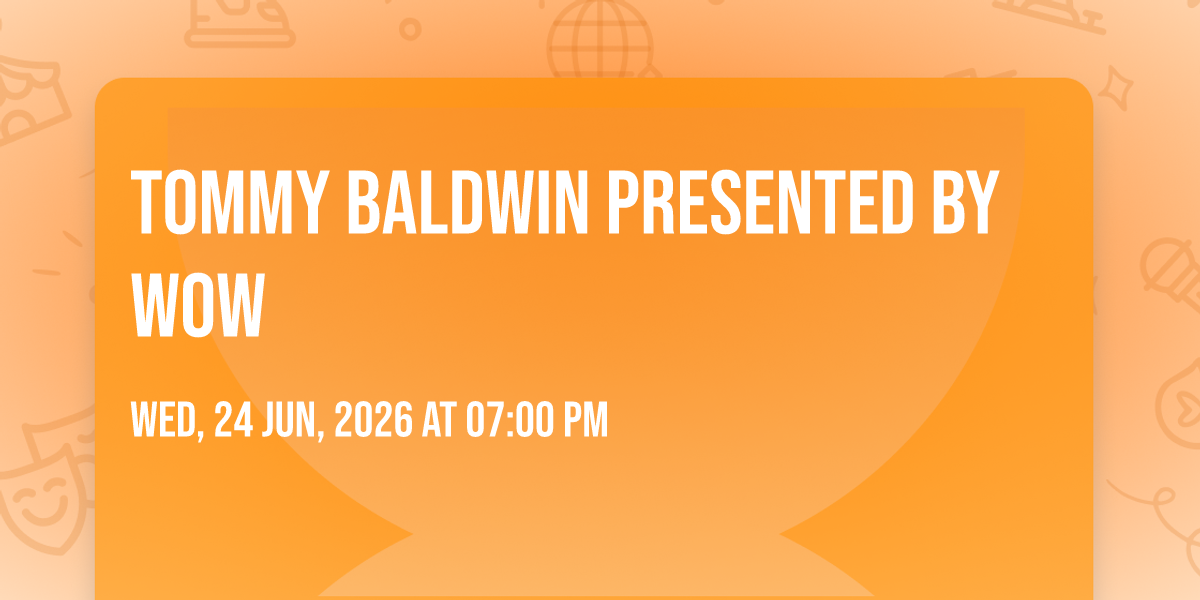 TOMMY BALDWIN PRESENTED BY WOW

WED, 24 JUN, 2026 AT 07:00 PM